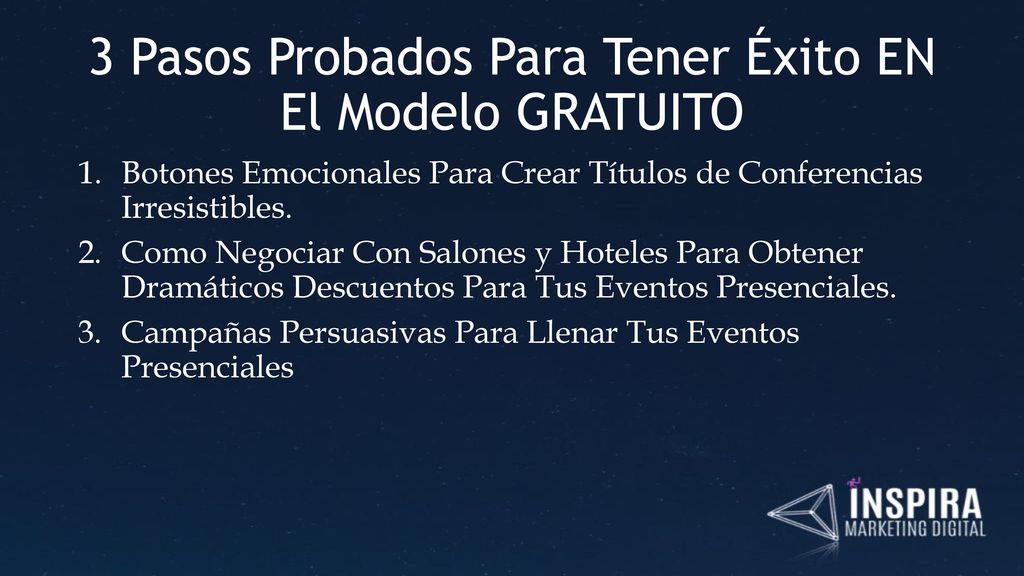 3 Pasos Probados Para Tener Éxito EN El Modelo GRATUITO

1. Botones Emocionales Para Crear Títulos de Conferencias Irresistibles.
2. Como Negociar Con Salones y Hoteles Para Obtener Dramáticos Descuentos Para Tus Eventos Presenciales.
3. Campañas Persuasivas Para Llenar Tus Eventos Presenciales

INSPIRA
MARKETING DIGITAL